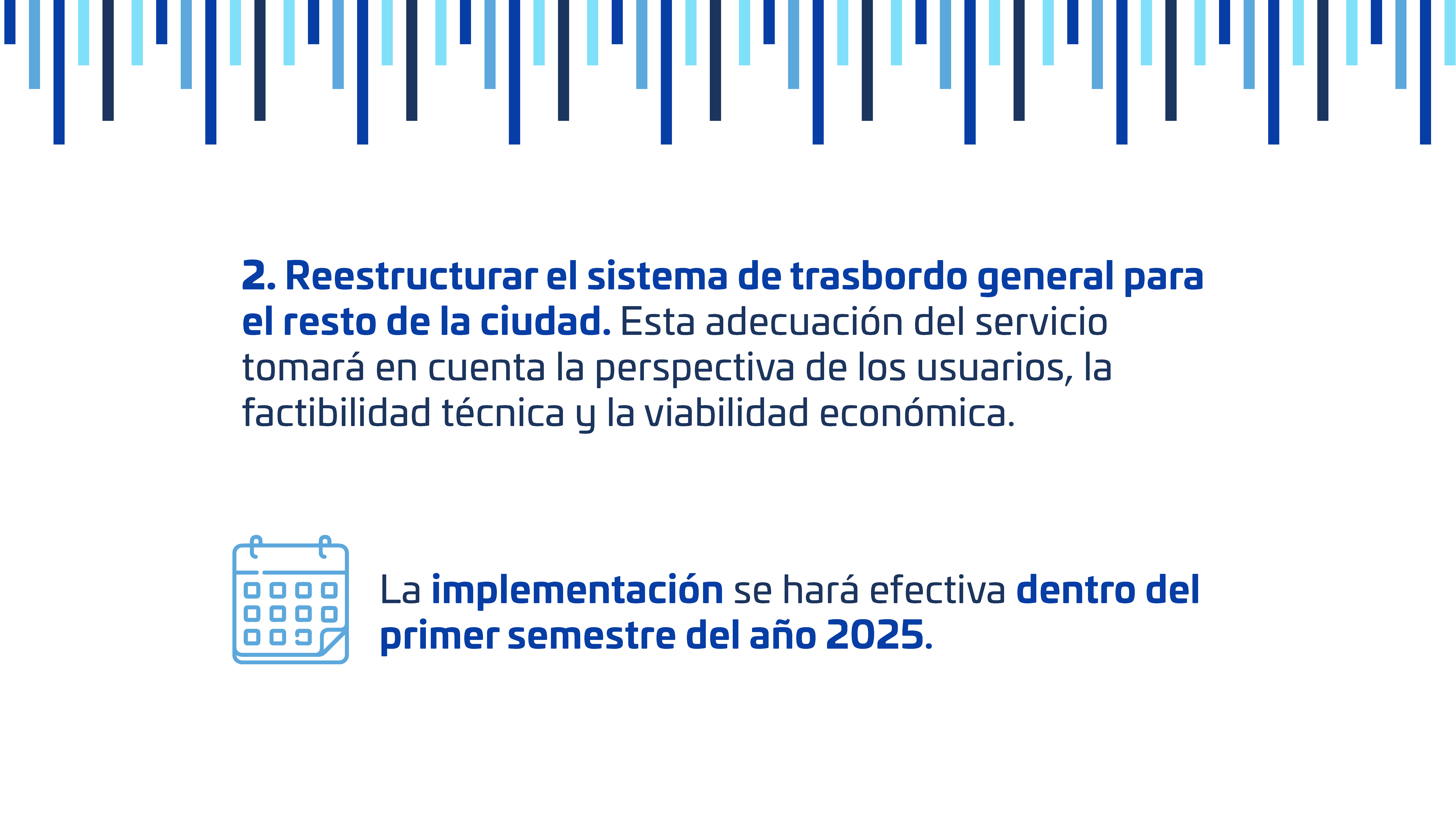 2. Reestructurar el sistema de trasbordo general para el resto de la ciudad. Esta adecuación del servicio tomará en cuenta la perspectiva de los usuarios, la factibilidad técnica y la viabilidad económica.

La implementación se hará efectiva dentro del primer semestre del año 2025.